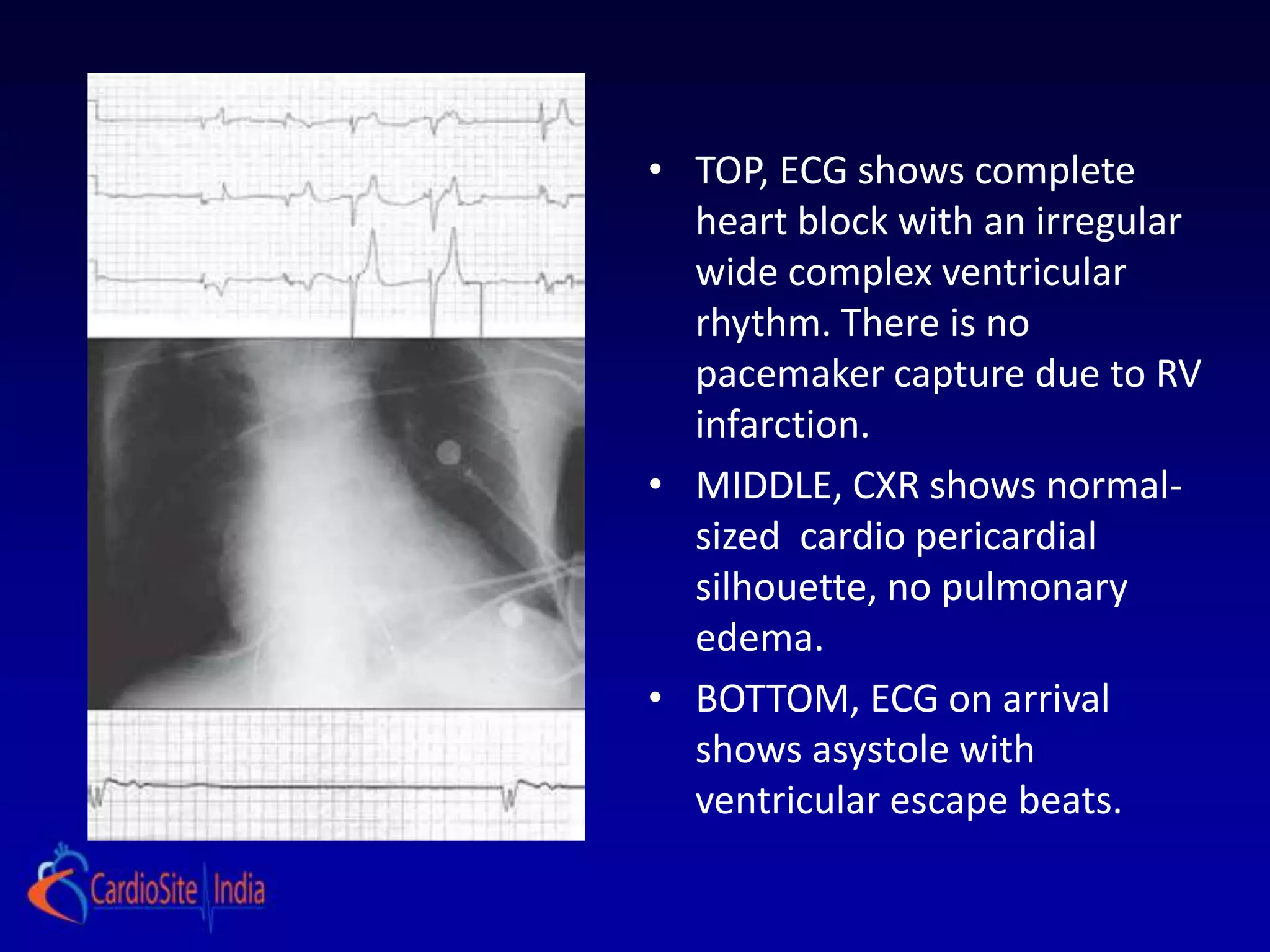 • TOP, ECG shows complete heart block with an irregular wide complex ventricular rhythm. There is no pacemaker capture due to RV infarction.

• MIDDLE, CXR shows normal-sized  cardio pericardial silhouette, no pulmonary edema.

• BOTTOM, ECG on arrival shows asystole with ventricular escape beats.

CardioSite India